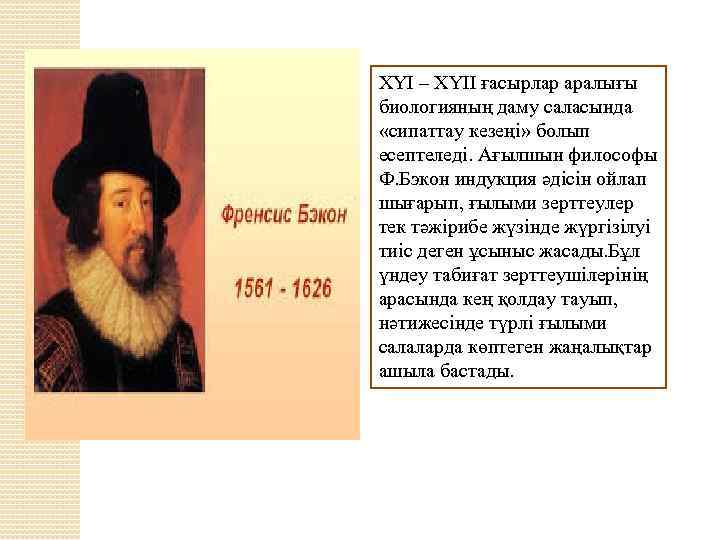 Френсис Бэкон

1561 - 1626

XYI – XYII ғасырлар аралығы биологияның даму саласында «сипаттау кезеңі» болып есептеледі. Ағылшын философы Ф.Бэкон индукция әдісін ойлап шығарып, ғылыми зерттеулер тек тәжірибе жүзінде жүргізілуі тиіс деген ұсыныс жасады.Бұл үндеу табиғат зерттеушілерінің арасында кең қолдау тауып, нәтижесінде түрлі ғылыми салаларда көптеген жаңалықтар ашыла бастады.